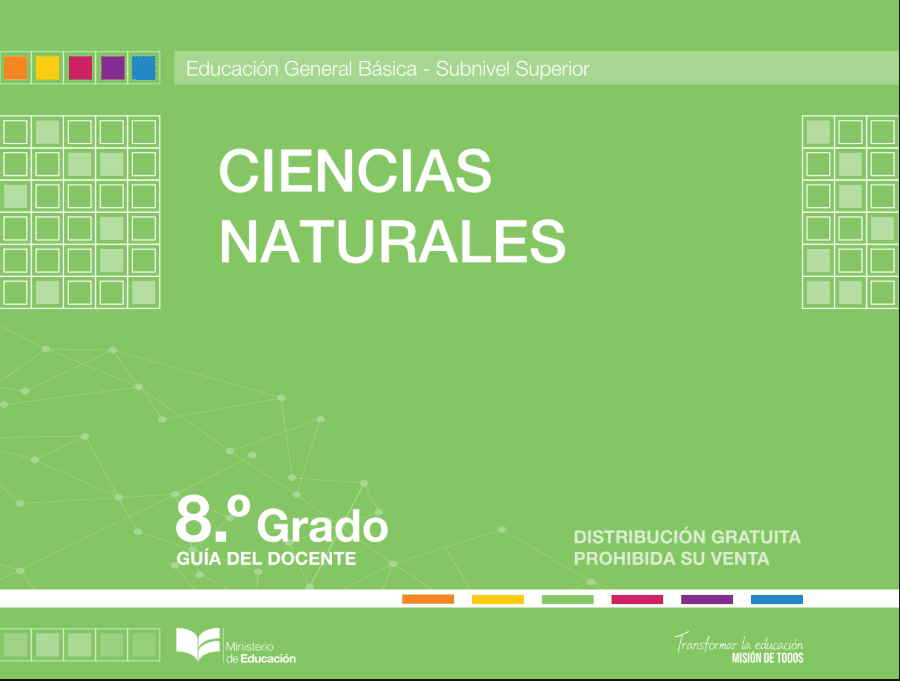 Educación General Básica - Subnivel Superior

CIENCIAS NATURALES

8.º Grado
GUÍA DEL DOCENTE

DISTRIBUCIÓN GRATUITA
PROHIBIDA SU VENTA

Ministerio de Educación

Transformar la educación
MISIÓN DE TODOS